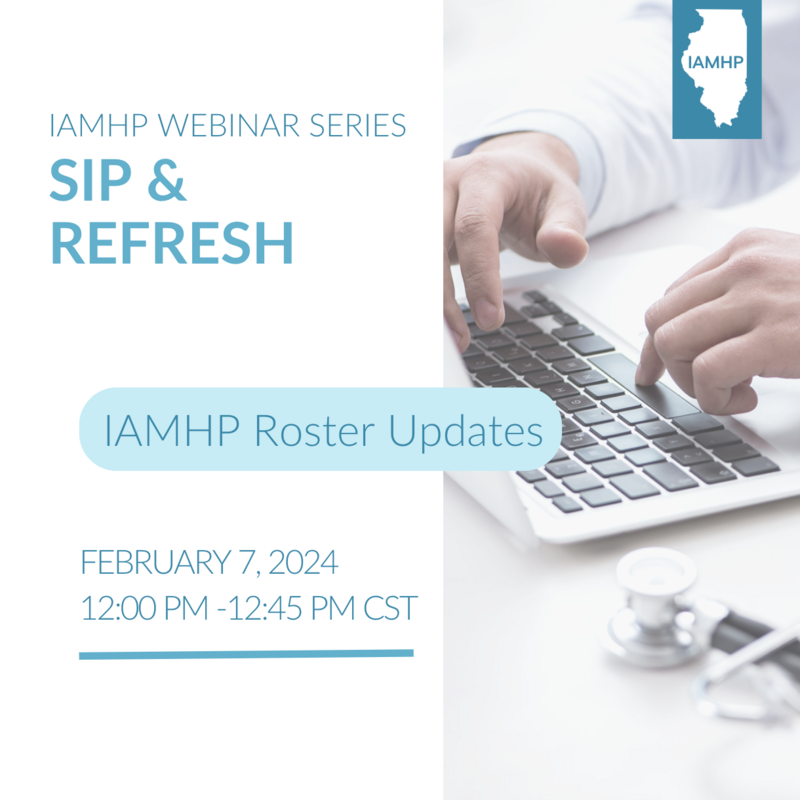 IAMHP

IAMHP WEBINAR SERIES
SIP & REFRESH

IAMHP Roster Updates

FEBRUARY 7, 2024
12:00 PM -12:45 PM CST